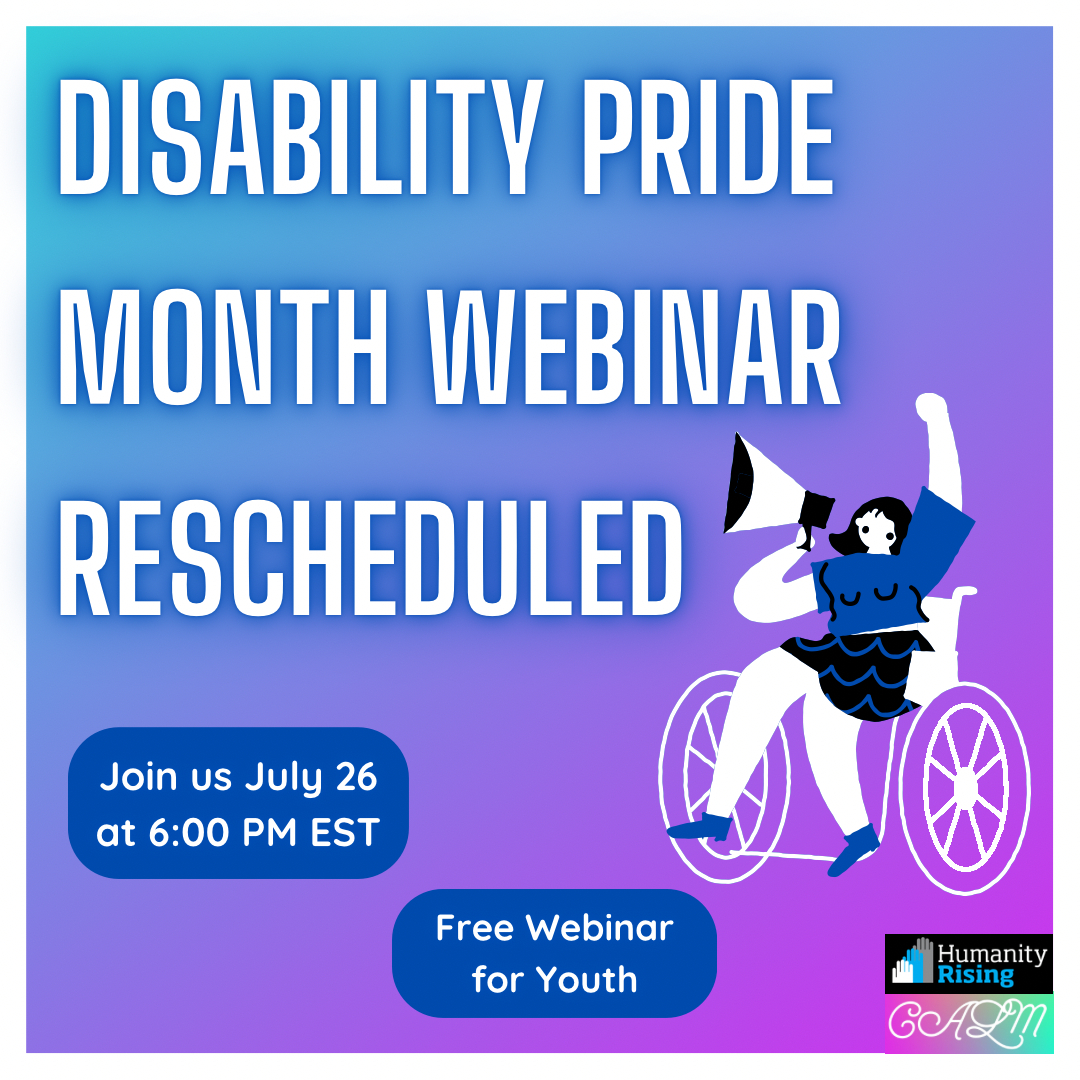 DISABILITY PRIDE MONTH WEBINAR RESCHEDULED

Join us July 26 at 6:00 PM EST

Free Webinar for Youth

Humanity Rising

CALM